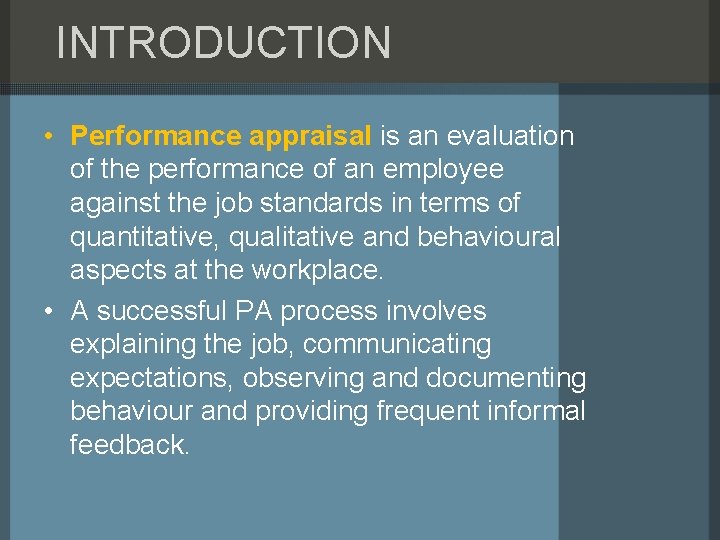 INTRODUCTION

• Performance appraisal is an evaluation of the performance of an employee against the job standards in terms of quantitative, qualitative and behavioural aspects at the workplace.

• A successful PA process involves explaining the job, communicating expectations, observing and documenting behaviour and providing frequent informal feedback.